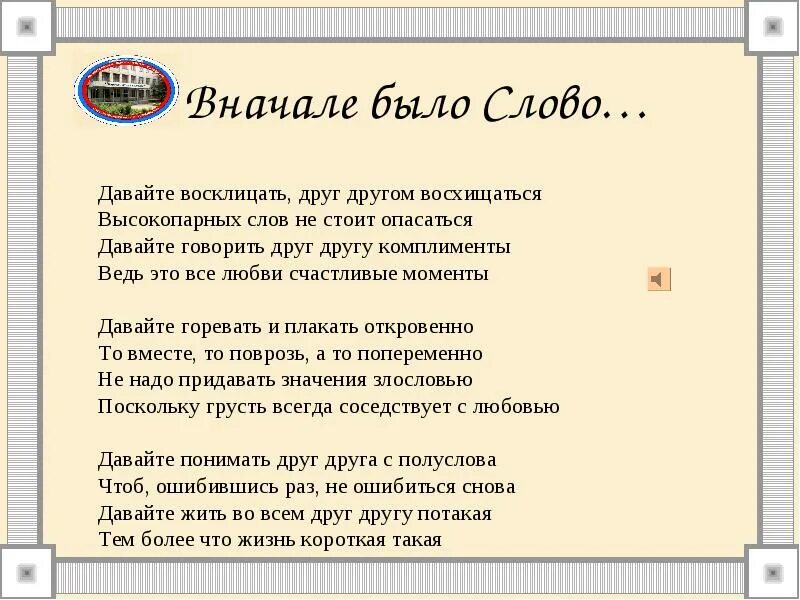 Вначале было Слово…

Давайте восклицать, друг другом восхищаться
Высокопарных слов не стоит опасаться
Давайте говорить друг другу комплименты
Ведь это все любви счастливые моменты

Давайте горевать и плакать откровенно
То вместе, то поврозь, а то попеременно
Не надо придавать значения злословью
Поскольку грусть всегда соседствует с любовью

Давайте понимать друг друга с полуслова
Чтоб, ошибившись раз, не ошибиться снова
Давайте жить во всем друг другу потакая
Тем более что жизнь короткая такая